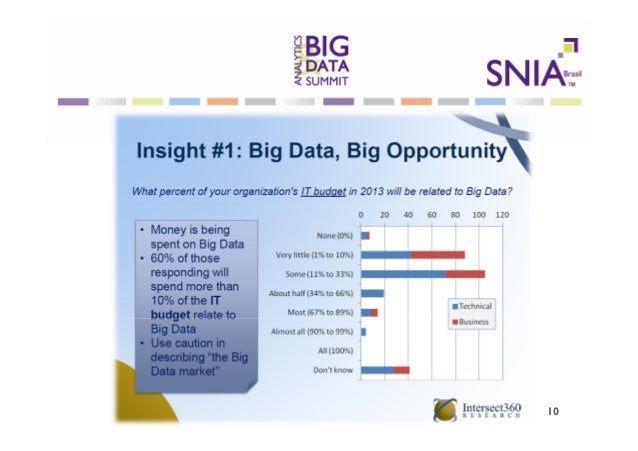 ANALYTICS BIG DATA SUMMIT

SNIA Brasil ™

Insight #1: Big Data, Big Opportunity

What percent of your organization's IT budget in 2013 will be related to Big Data?

• Money is being spent on Big Data
• 60% of those responding will spend more than 10% of the IT budget relate to Big Data
• Use caution in describing "the Big Data market"

0 20 40 60 80 100 120

None (0%)
Very little (1% to 10%)
Some (11% to 33%)
About half (34% to 66%)
Most (67% to 89%)
Almost all (90% to 99%)
All (100%)
Don't know

Technical
Business

Intersect360 RESEARCH

10